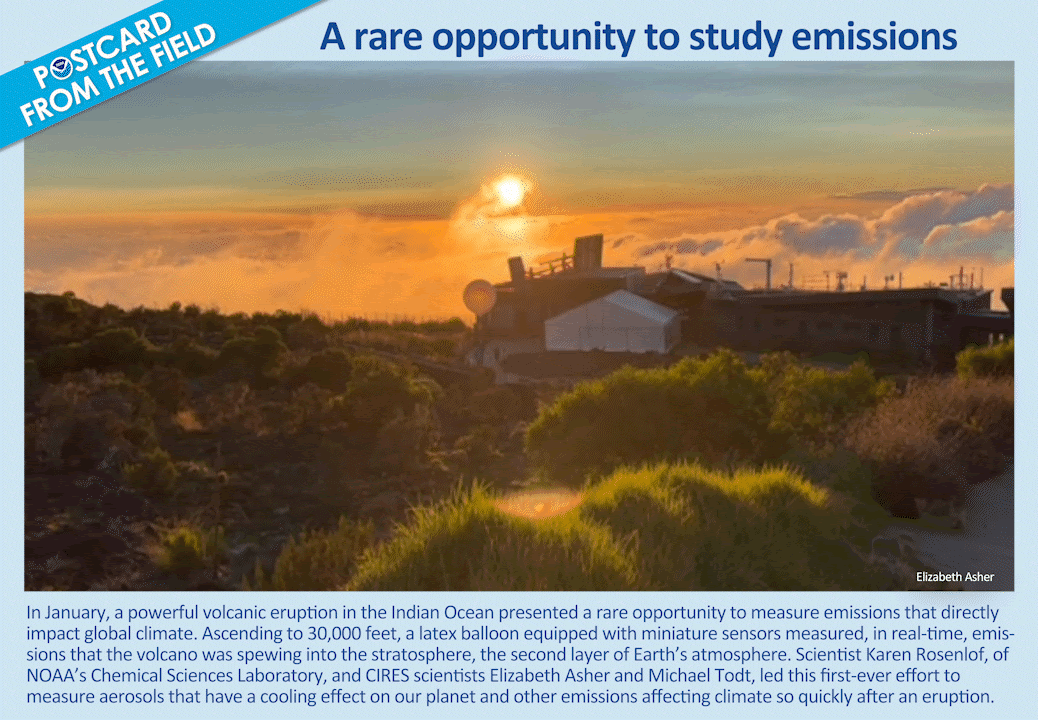 POSTCARD FROM THE FIELD

A rare opportunity to study emissions

Elizabeth Asher

In January, a powerful volcanic eruption in the Indian Ocean presented a rare opportunity to measure emissions that directly impact global climate. Ascending to 30,000 feet, a latex balloon equipped with miniature sensors measured, in real-time, emissions that the volcano was spewing into the stratosphere, the second layer of Earth's atmosphere. Scientist Karen Rosenlof, of NOAA's Chemical Sciences Laboratory, and CIRES scientists Elizabeth Asher and Michael Todt, led this first-ever effort to measure aerosols that have a cooling effect on our planet and other emissions affecting climate so quickly after an eruption.